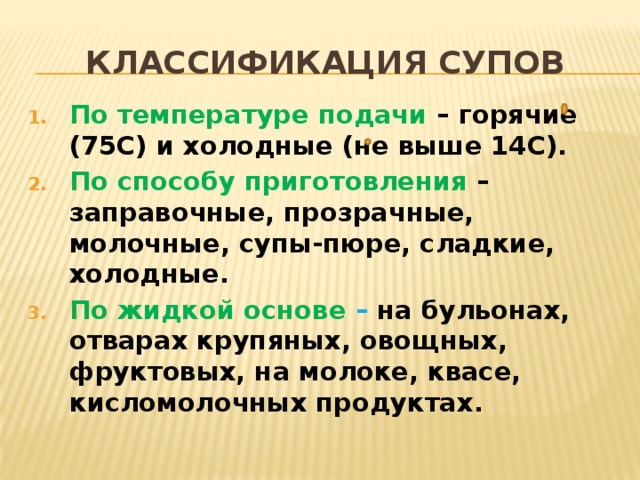 КЛАССИФИКАЦИЯ СУПОВ

1. По температуре подачи – горячие (75С) и холодные (не выше 14С).
2. По способу приготовления – заправочные, прозрачные, молочные, супы-пюре, сладкие, холодные.
3. По жидкой основе – на бульонах, отварах крупяных, овощных, фруктовых, на молоке, квасе, кисломолочных продуктах.